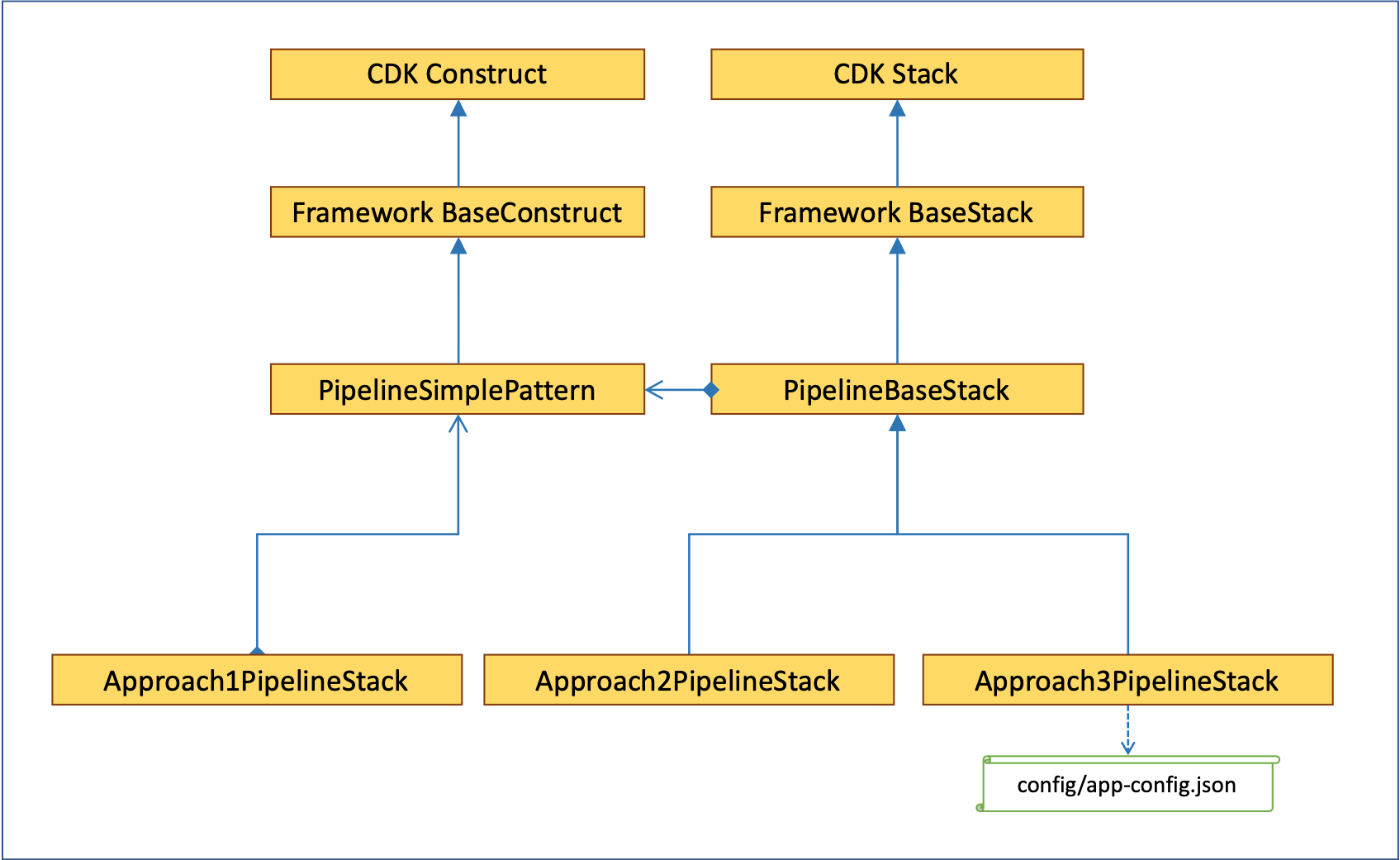 CDK Construct

CDK Stack

Framework BaseConstruct

Framework BaseStack

PipelineSimplePattern

PipelineBaseStack

Approach1PipelineStack

Approach2PipelineStack

Approach3PipelineStack

config/app-config.json